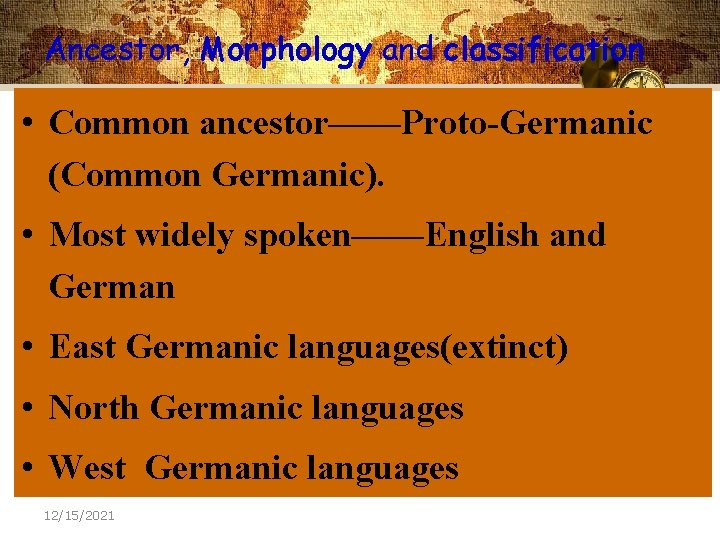 Ancestor, Morphology and classification

• Common ancestor——Proto-Germanic (Common Germanic).

• Most widely spoken——English and German

• East Germanic languages(extinct)

• North Germanic languages

• West Germanic languages

12/15/2021